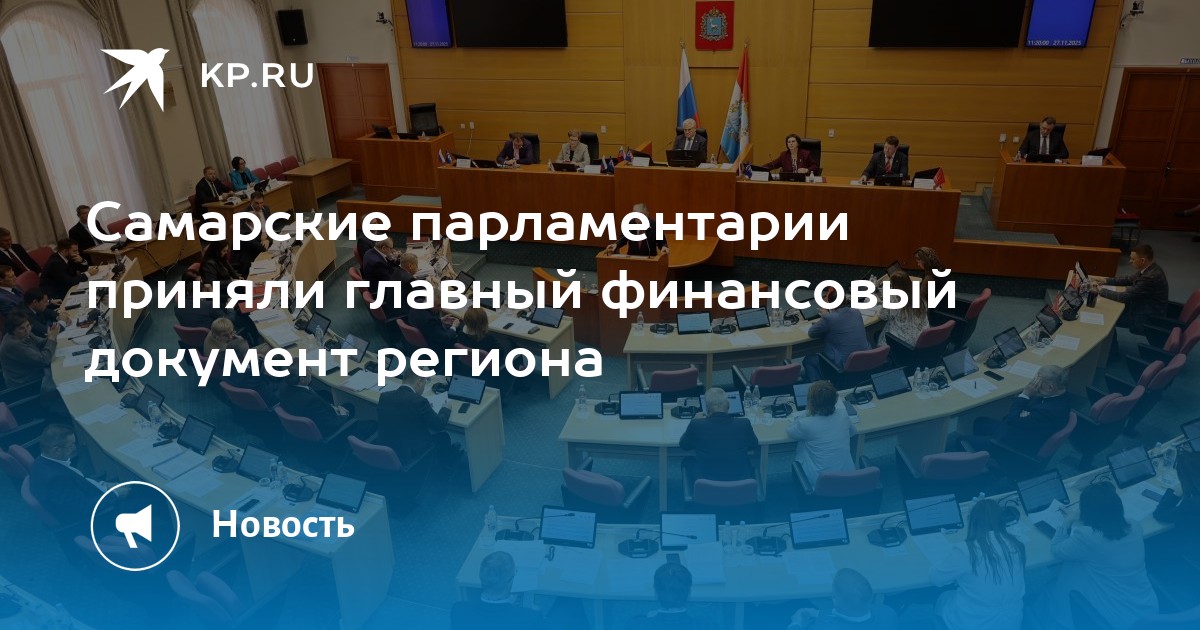 KP.RU

Самарские парламентарии приняли главный финансовый документ региона

Новость